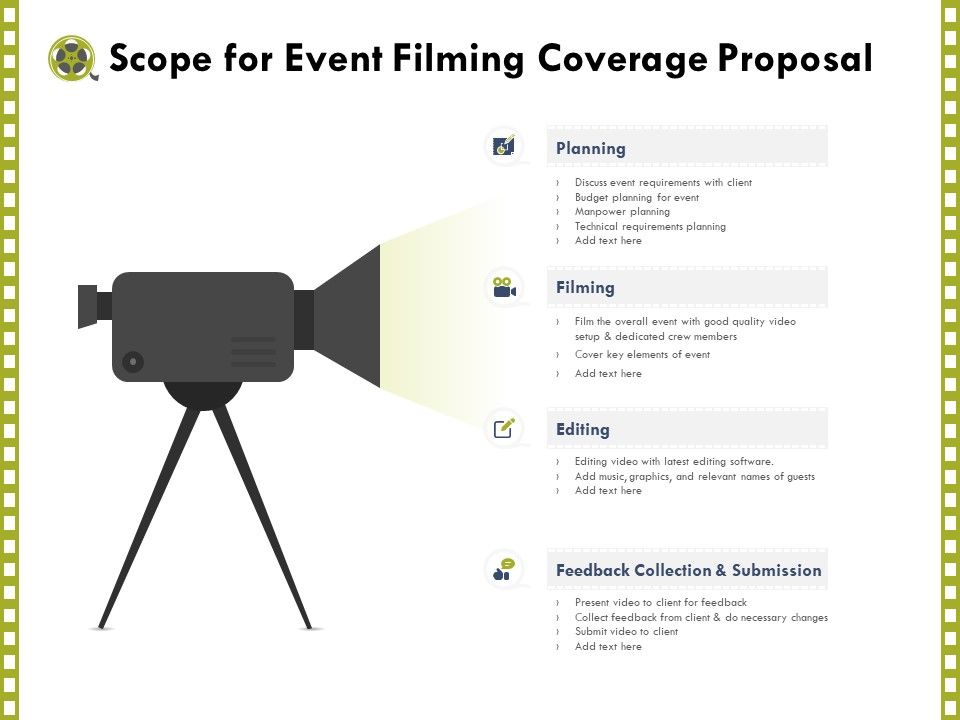 Scope for Event Filming Coverage Proposal

Planning

› Discuss event requirements with client
› Budget planning for event
› Manpower planning
› Technical requirements planning
› Add text here

Filming

› Film the overall event with good quality video setup & dedicated crew members
› Cover key elements of event
› Add text here

Editing

› Editing video with latest editing software.
› Add music, graphics, and relevant names of guests
› Add text here

Feedback Collection & Submission

› Present video to client for feedback
› Collect feedback from client & do necessary changes
› Submit video to client
› Add text here